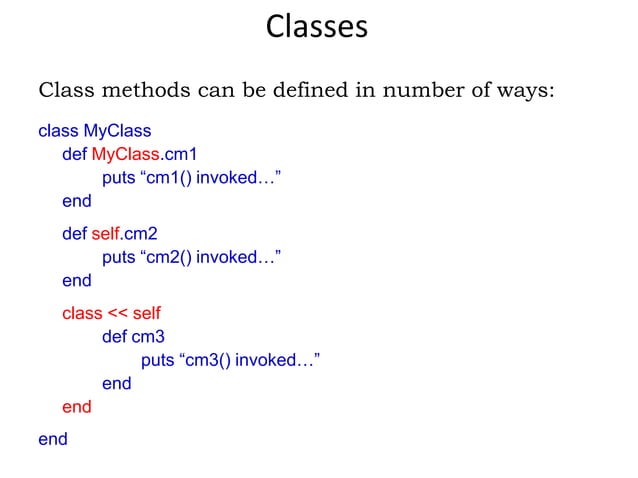 Classes

Class methods can be defined in number of ways:

class MyClass
def MyClass.cm1
puts “cm1() invoked…”
end

def self.cm2
puts “cm2() invoked…”
end

class << self
def cm3
puts “cm3() invoked…”
end
end

end